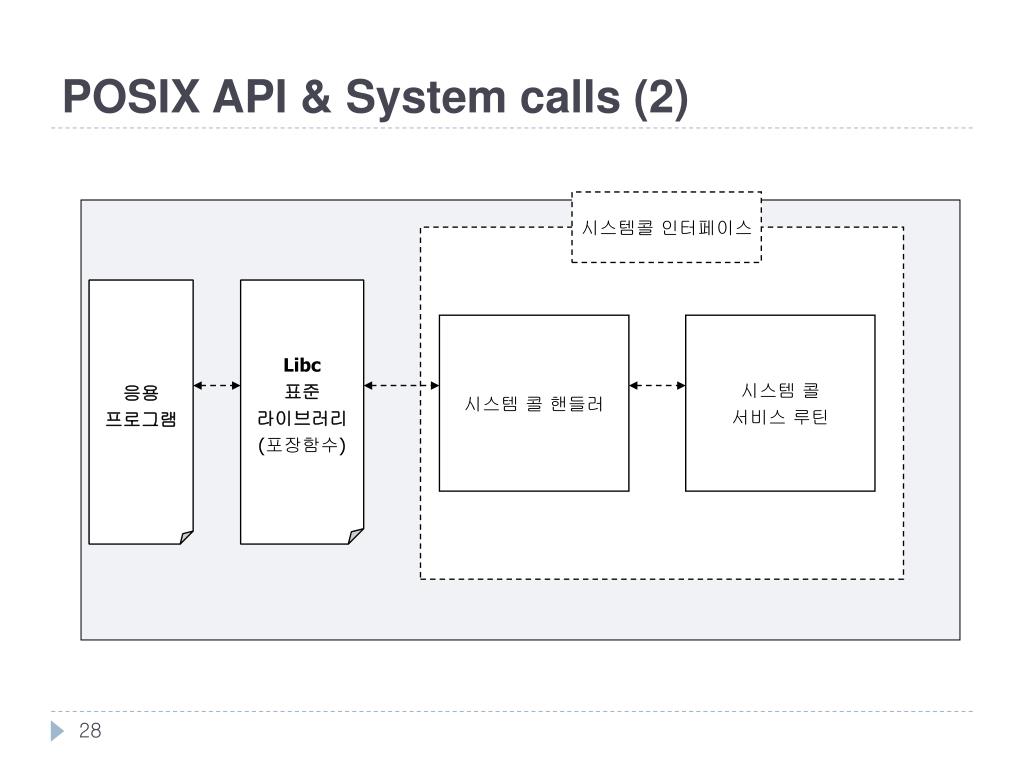 POSIX API & System calls (2)

시스템콜 인터페이스

응용
프로그램

Libc
표준
라이브러리
(포장함수)

시스템 콜 핸들러

시스템 콜
서비스 루틴

28